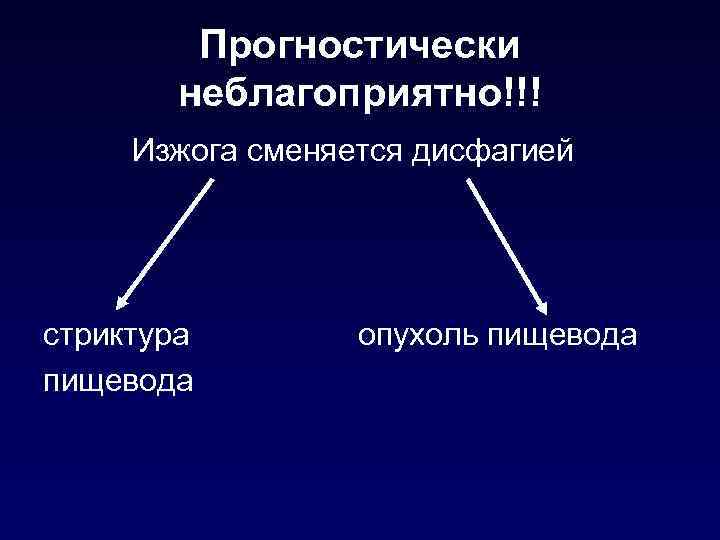 Прогностически неблагоприятно!!!

Изжога сменяется дисфагией

стриктура пищевода

опухоль пищевода